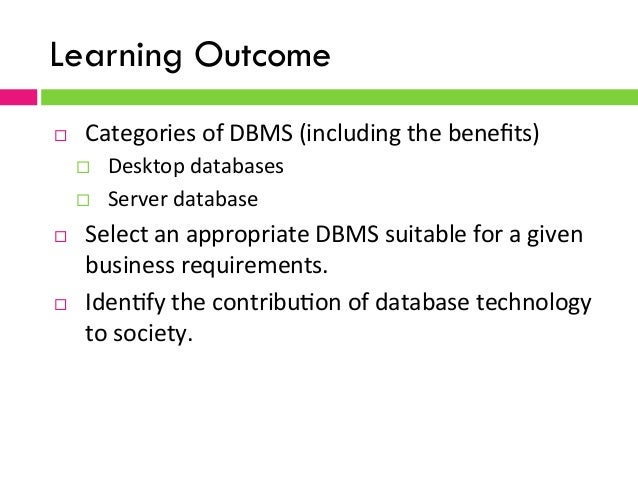 Learning Outcome

□ Categories of DBMS (including the benefits)
□ Desktop databases
□ Server database
□ Select an appropriate DBMS suitable for a given business requirements.
□ Identify the contribution of database technology to society.